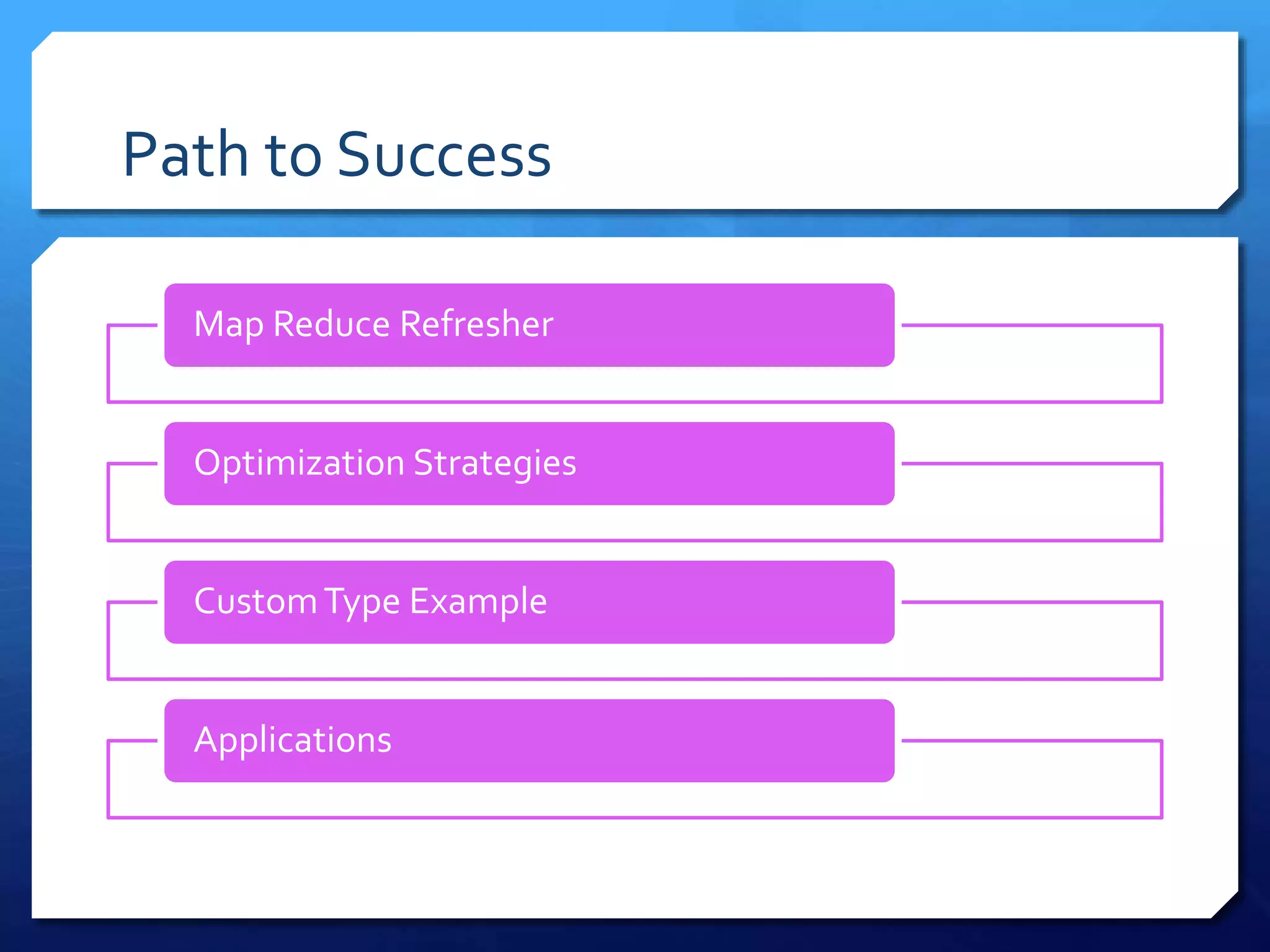 Path to Success

Map Reduce Refresher

Optimization Strategies

Custom Type Example

Applications